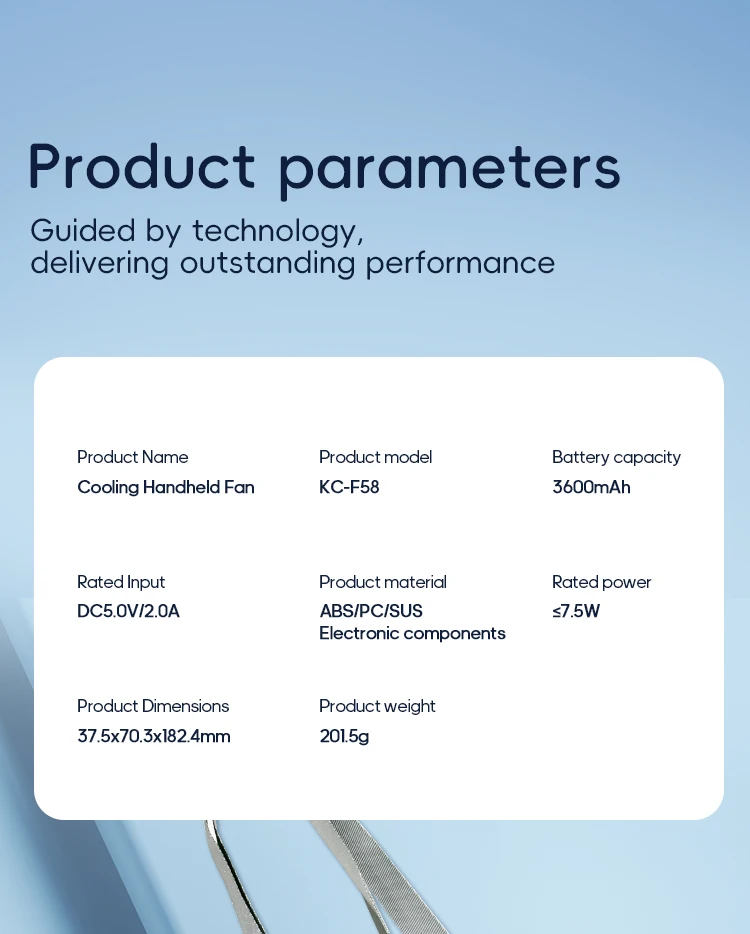 Product parameters

Guided by technology,
delivering outstanding performance

Product Name
Cooling Handheld Fan

Product model
KC-F58

Battery capacity
3600mAh

Rated Input
DC5.0V/2.0A

Product material
ABS/PC/SUS
Electronic components

Rated power
≤7.5W

Product Dimensions
37.5x70.3x182.4mm

Product weight
201.5g